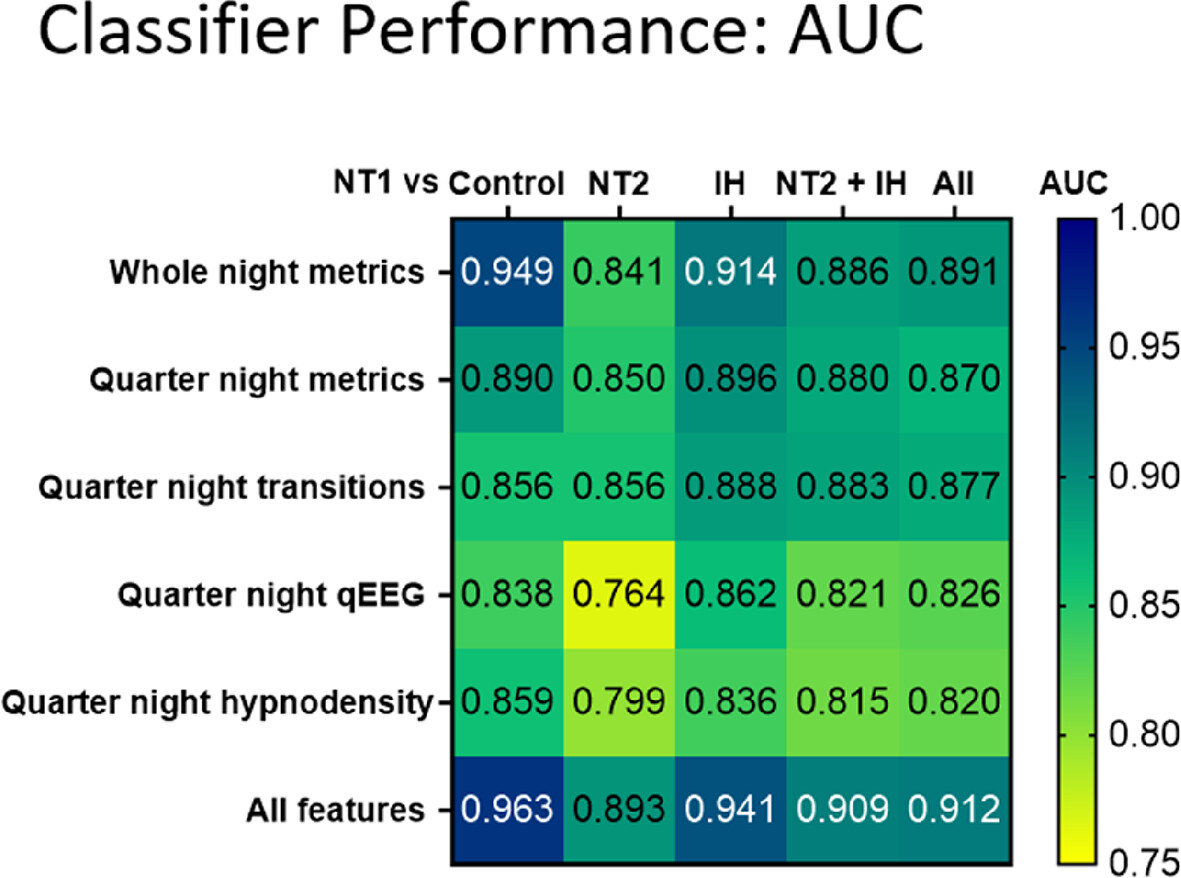 Classifier Performance: AUC

| NT1 vs | Control | NT2 | IH | NT2 + IH | All |
|---|---|---|---|---|---|
| Whole night metrics | 0.949 | 0.841 | 0.914 | 0.886 | 0.891 |
| Quarter night metrics | 0.890 | 0.850 | 0.896 | 0.880 | 0.870 |
| Quarter night transitions | 0.856 | 0.856 | 0.888 | 0.883 | 0.877 |
| Quarter night qEEG | 0.838 | 0.764 | 0.862 | 0.821 | 0.826 |
| Quarter night hypnodensity | 0.859 | 0.799 | 0.836 | 0.815 | 0.820 |
| All features | 0.963 | 0.893 | 0.941 | 0.909 | 0.912 |

AUC
1.00
0.95
0.90
0.85
0.80
0.75